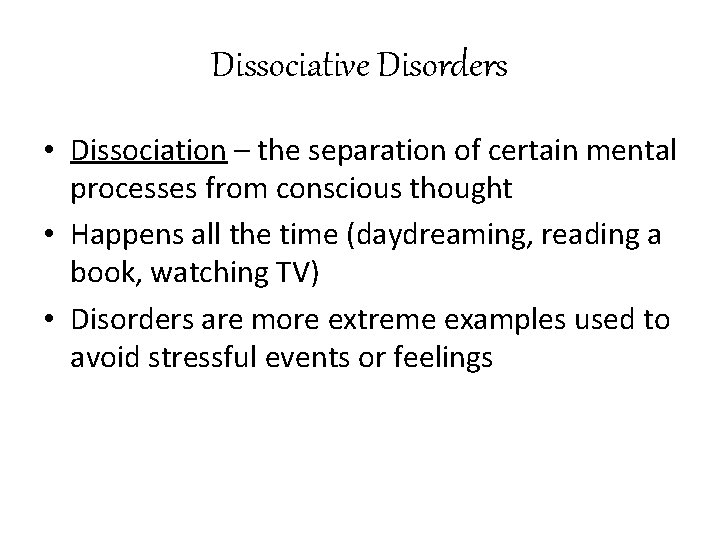 Dissociative Disorders

• Dissociation – the separation of certain mental processes from conscious thought
• Happens all the time (daydreaming, reading a book, watching TV)
• Disorders are more extreme examples used to avoid stressful events or feelings